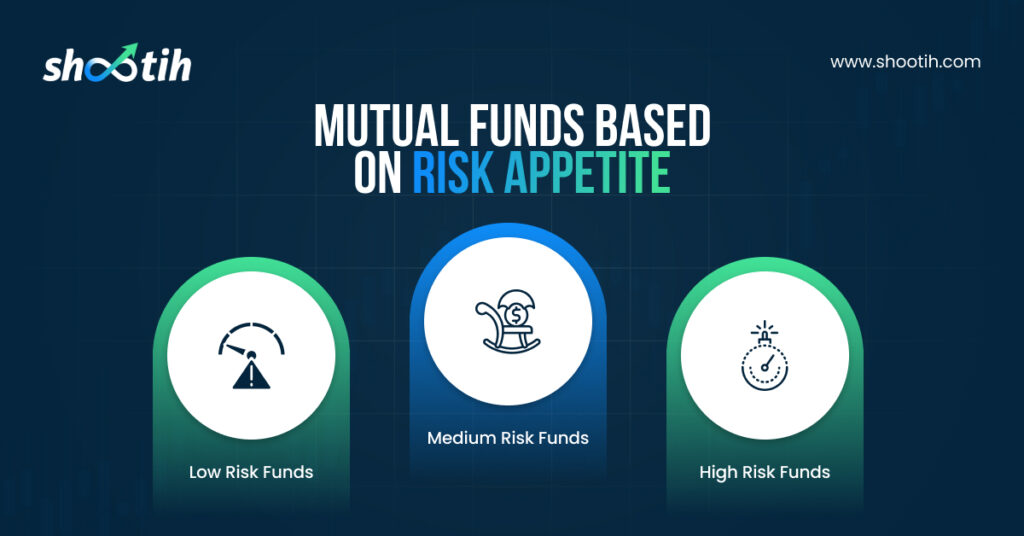 shootih

www.shootih.com

MUTUAL FUNDS BASED ON RISK APPETITE

Low Risk Funds

Medium Risk Funds

High Risk Funds